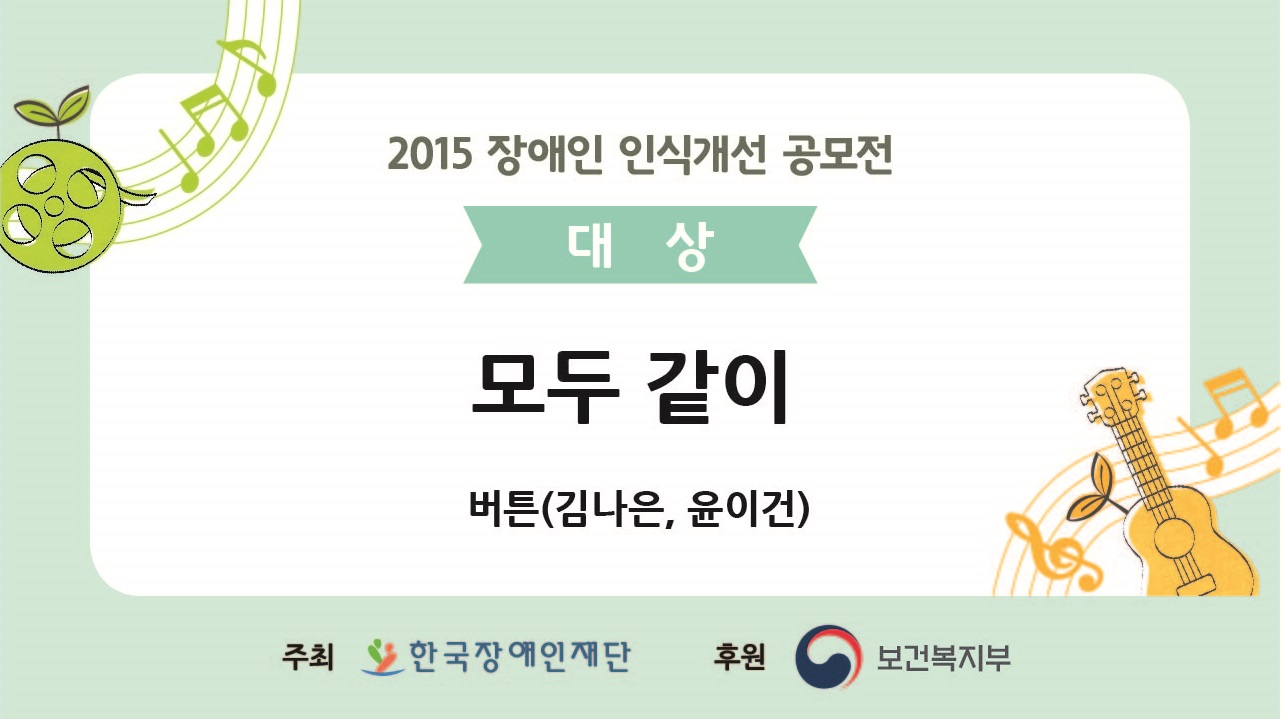 2015 장애인 인식개선 공모전

대 상

모두 같이

버튼(김나은, 윤이건)

주최 한국장애인재단 후원 보건복지부